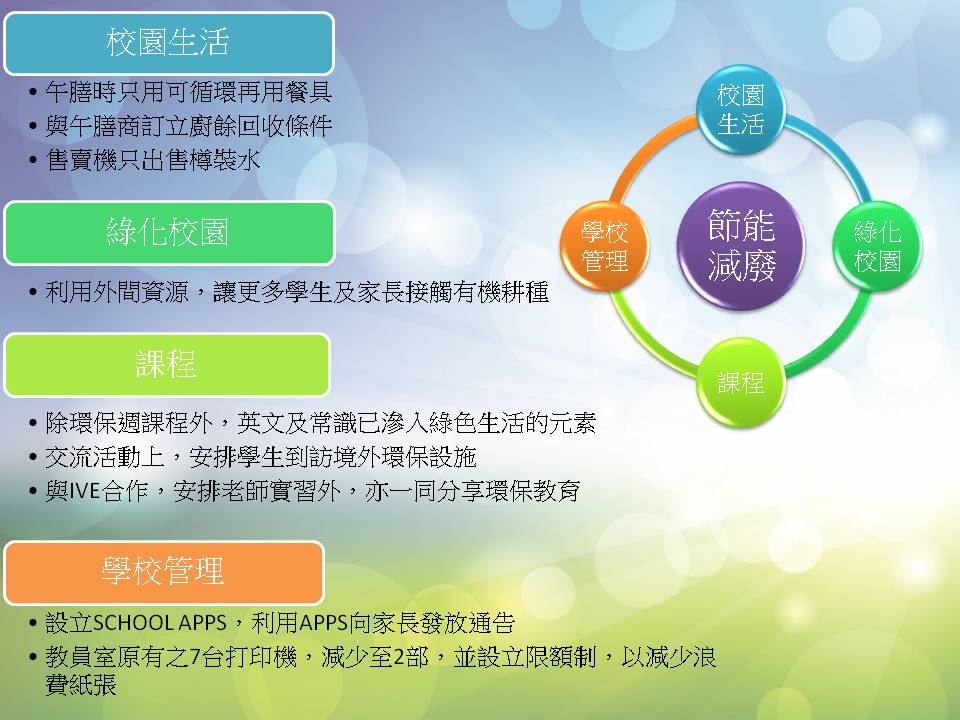 校園生活

• 午膳時只用可循環再用餐具
• 與午膳商訂立廚餘回收條件
• 售賣機只出售樽裝水

綠化校園

• 利用外間資源，讓更多學生及家長接觸有機耕種

課程

• 除環保週課程外，英文及常識已滲入綠色生活的元素
• 交流活動上，安排學生到訪境外環保設施
• 與IVE合作，安排老師實習外，亦一同分享環保教育

學校管理

• 設立SCHOOL APPS，利用APPS向家長發放通告
• 教員室原有之7台打印機，減少至2部，並設立限額制，以減少浪費紙張

校園生活

學校管理

節能減廢

綠化校園

課程